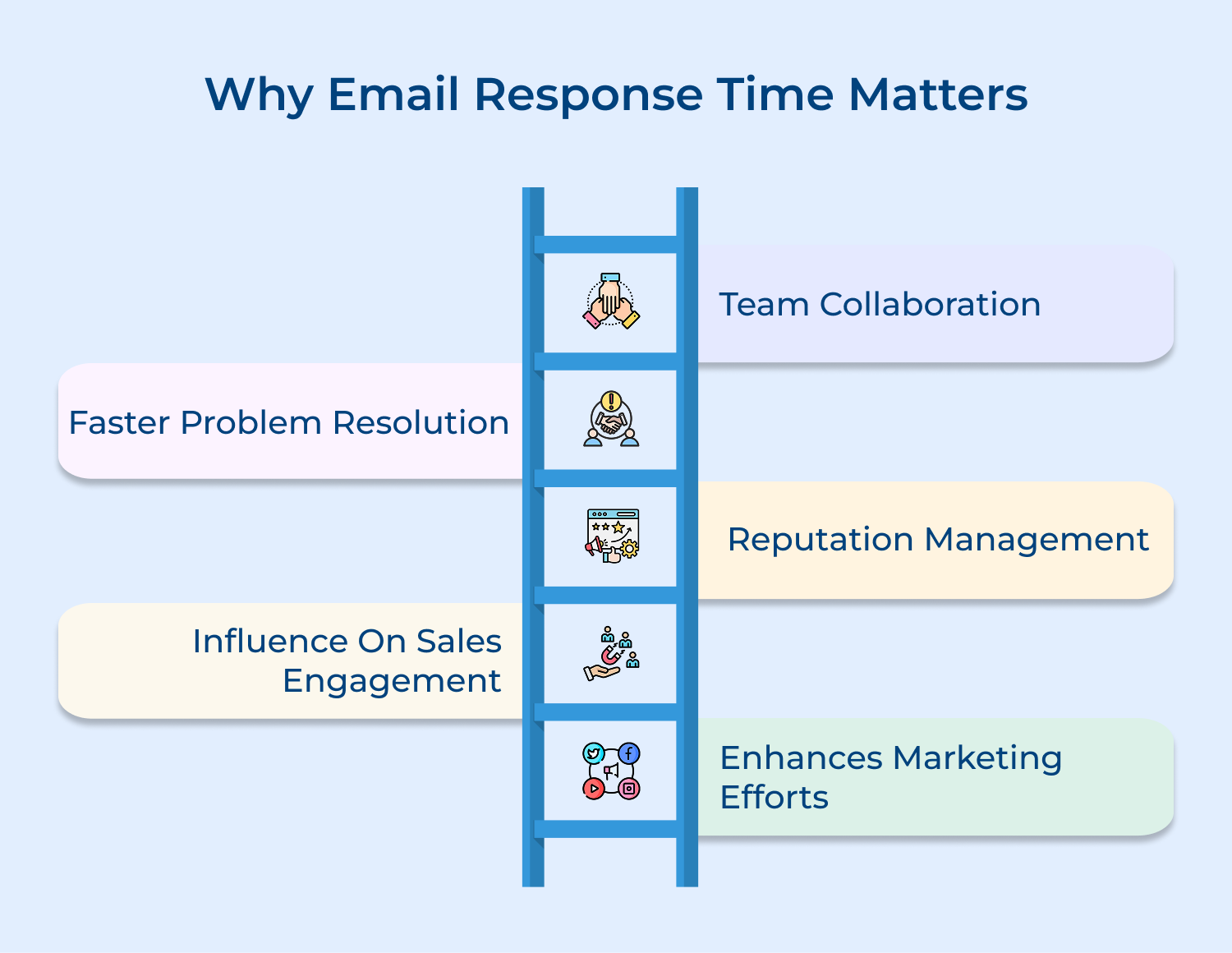 Why Email Response Time Matters

Team Collaboration

Faster Problem Resolution

Reputation Management

Influence On Sales Engagement

Enhances Marketing Efforts